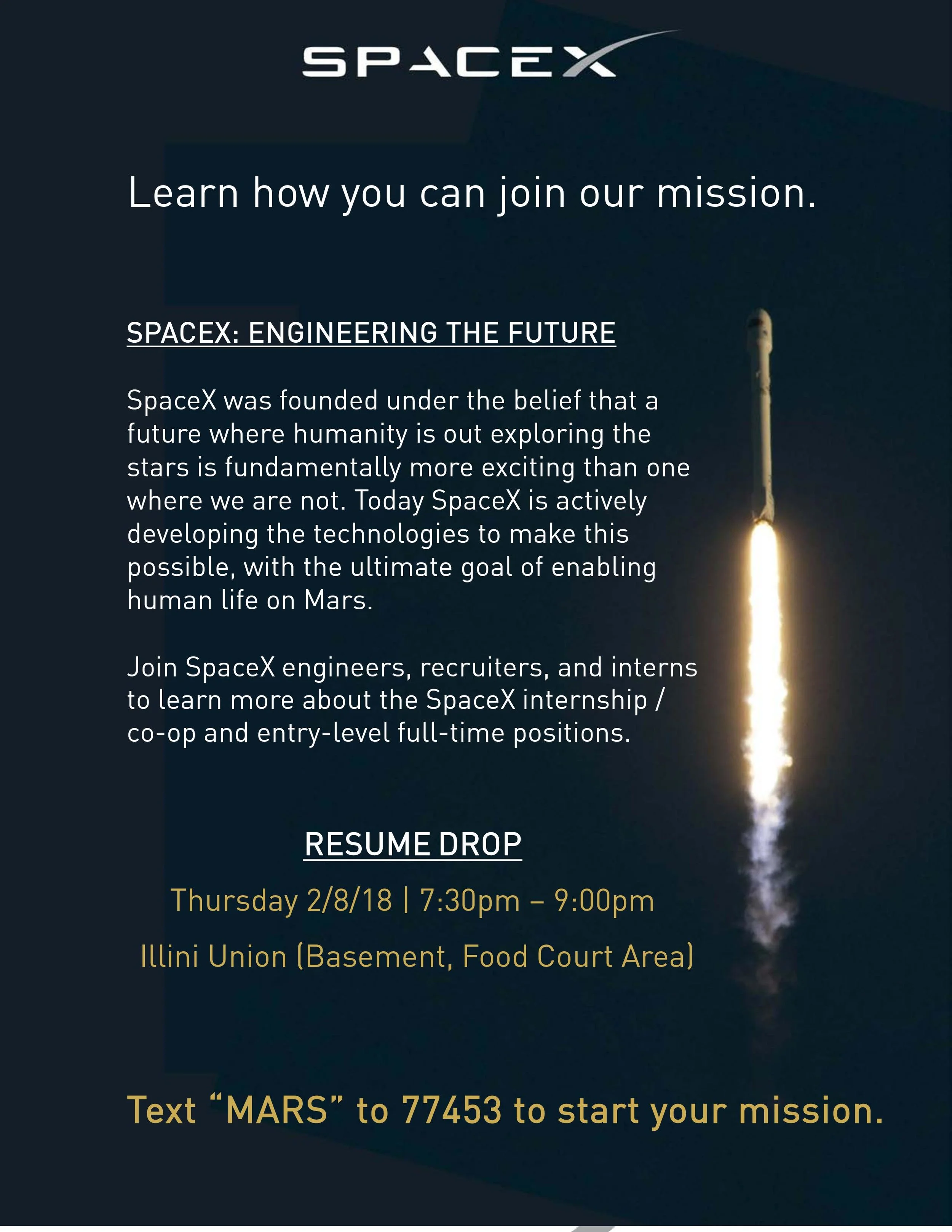 SPACEX

Learn how you can join our mission.

SPACEX: ENGINEERING THE FUTURE

SpaceX was founded under the belief that a future where humanity is out exploring the stars is fundamentally more exciting than one where we are not. Today SpaceX is actively developing the technologies to make this possible, with the ultimate goal of enabling human life on Mars.

Join SpaceX engineers, recruiters, and interns to learn more about the SpaceX internship / co-op and entry-level full-time positions.

RESUME DROP

Thursday 2/8/18 | 7:30pm – 9:00pm

Illini Union (Basement, Food Court Area)

Text “MARS” to 77453 to start your mission.